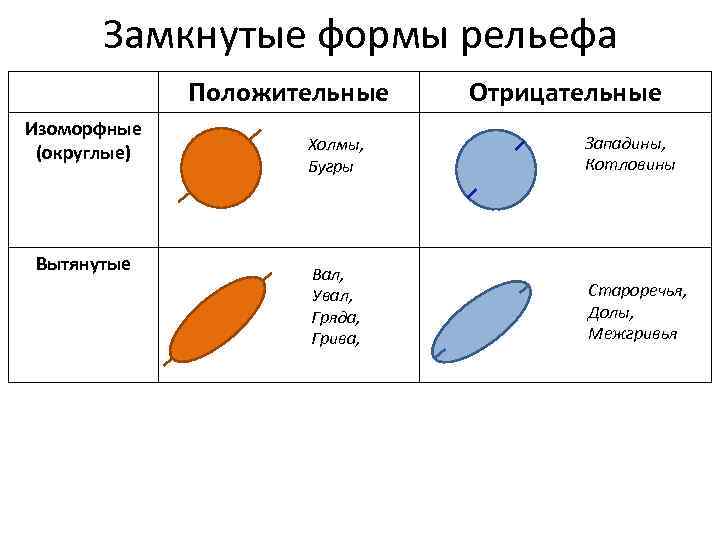 Замкнутые формы рельефа

| | Положительные | Отрицательные |
|---|---|---|
| Изоморфные (округлые) | Холмы, Бугры | Западины, Котловины |
| Вытянутые | Вал, Увал, Гряда, Грива, | Староречья, Долы, Межгривья |